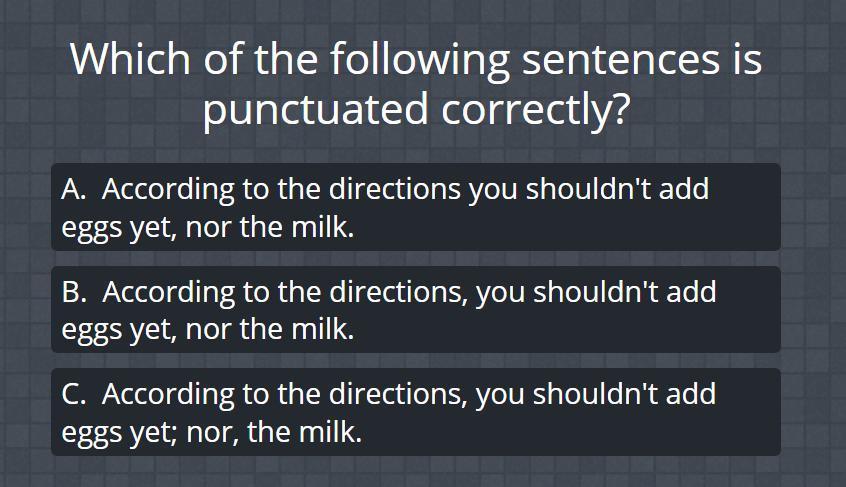 Which of the following sentences is punctuated correctly?

A. According to the directions you shouldn't add eggs yet, nor the milk.

B. According to the directions, you shouldn't add eggs yet, nor the milk.

C. According to the directions, you shouldn't add eggs yet; nor, the milk.